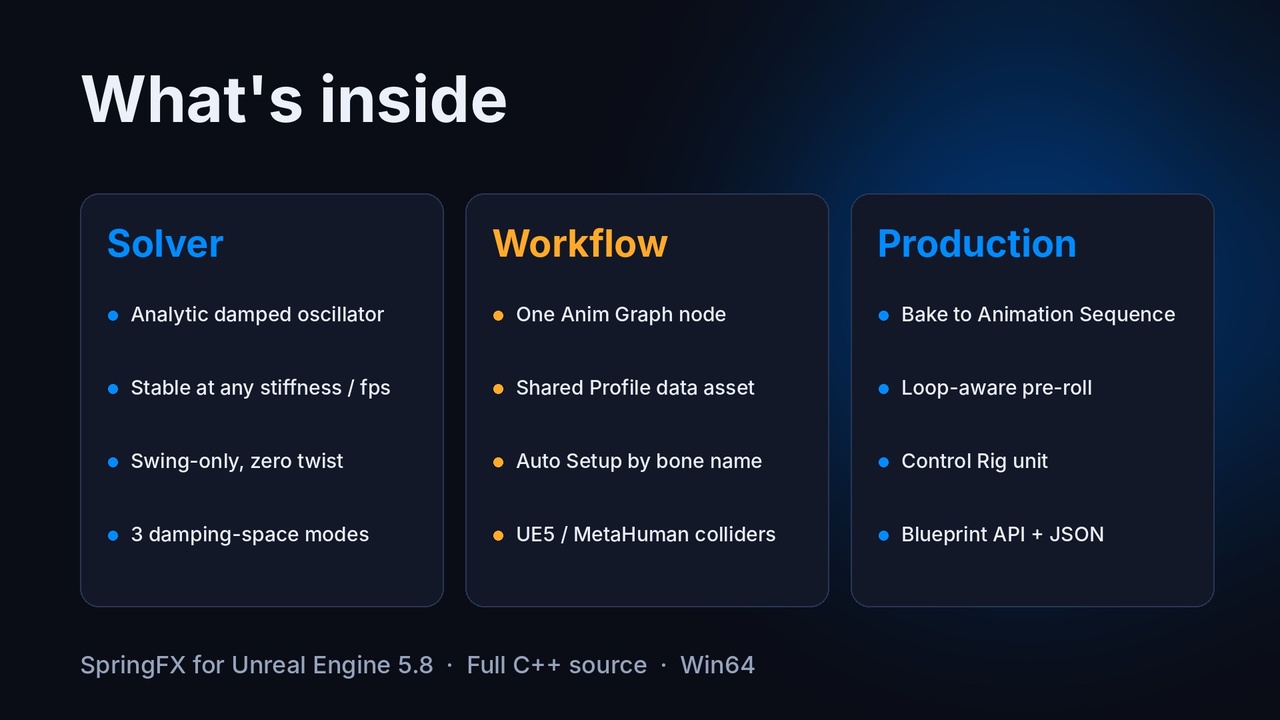 What's inside

Solver

• Analytic damped oscillator
• Stable at any stiffness / fps
• Swing-only, zero twist
• 3 damping-space modes

Workflow

• One Anim Graph node
• Shared Profile data asset
• Auto Setup by bone name
• UE5 / MetaHuman colliders

Production

• Bake to Animation Sequence
• Loop-aware pre-roll
• Control Rig unit
• Blueprint API + JSON

SpringFX for Unreal Engine 5.8 · Full C++ source · Win64